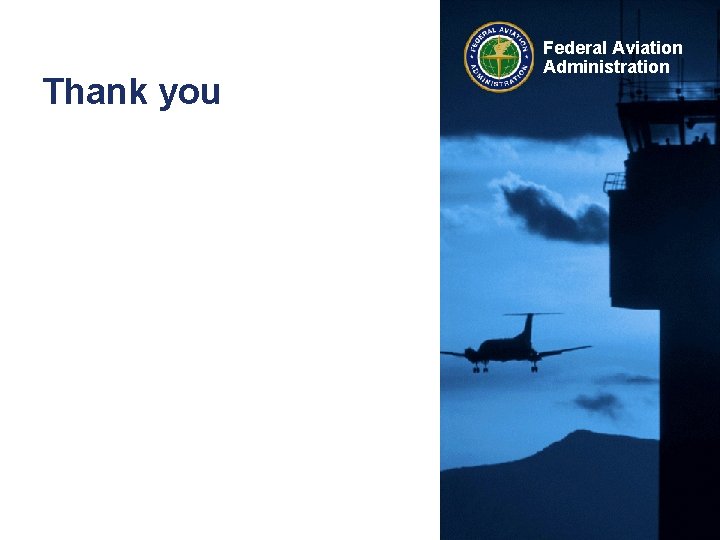 Thank you

FEDERAL AVIATION ADMINISTRATION

Federal Aviation Administration